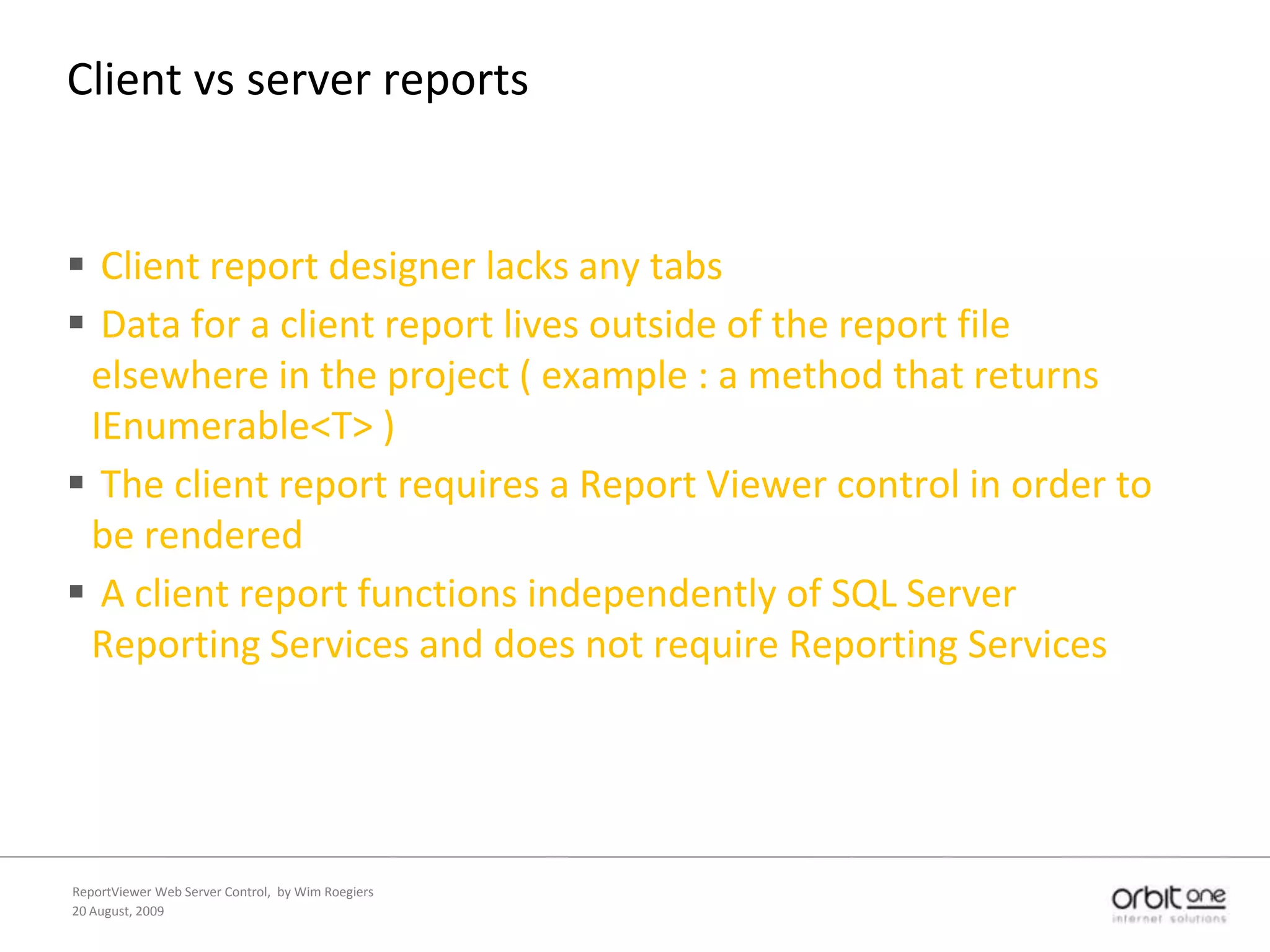 Client vs server reports

▪ Client report designer lacks any tabs
▪ Data for a client report lives outside of the report file elsewhere in the project ( example : a method that returns IEnumerable<T> )
▪ The client report requires a Report Viewer control in order to be rendered
▪ A client report functions independently of SQL Server Reporting Services and does not require Reporting Services

ReportViewer Web Server Control, by Wim Roegiers
20 August, 2009

orbit one
internet solutions